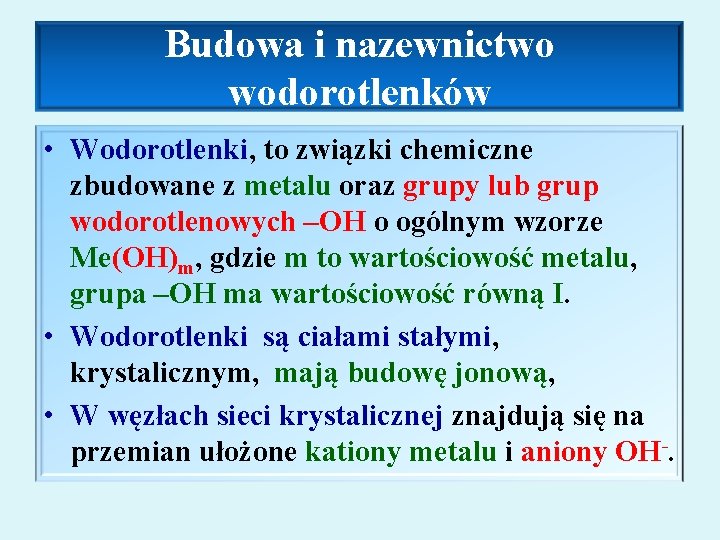 Budowa i nazewnictwo wodorotlenków

• Wodorotlenki, to związki chemiczne zbudowane z metalu oraz grupy lub grup wodorotlenowych –OH o ogólnym wzorze $Me(OH)_m$, gdzie m to wartościowość metalu, grupa –OH ma wartościowość równą I.
• Wodorotlenki są ciałami stałymi, krystalicznym, mają budowę jonową,
• W węzłach sieci krystalicznej znajdują się na przemian ułożone kationy metalu i aniony $OH^-$.